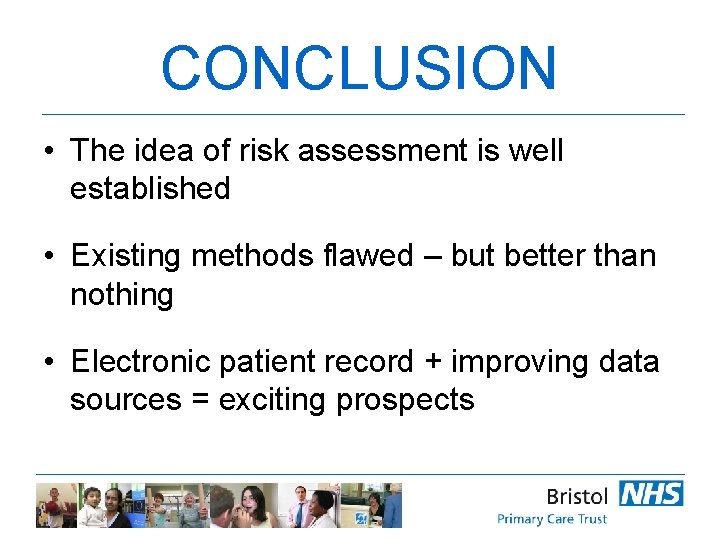 CONCLUSION

• The idea of risk assessment is well established

• Existing methods flawed – but better than nothing

• Electronic patient record + improving data sources = exciting prospects

Bristol NHS
Primary Care Trust